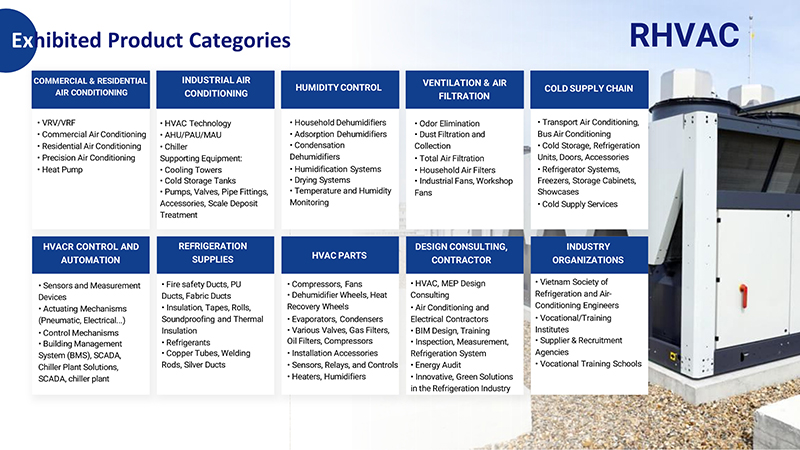 Exhibited Product Categories

RHVAC

COMMERCIAL & RESIDENTIAL AIR CONDITIONING

• VRV/VRF
• Commercial Air Conditioning
• Residential Air Conditioning
• Precision Air Conditioning
• Heat Pump

INDUSTRIAL AIR CONDITIONING

• HVAC Technology
• AHU/PAU/MAU
• Chiller
Supporting Equipment:
• Cooling Towers
• Cold Storage Tanks
• Pumps, Valves, Pipe Fittings, Accessories, Scale Deposit Treatment

HUMIDITY CONTROL

• Household Dehumidifiers
• Adsorption Dehumidifiers
• Condensation Dehumidifiers
• Humidification Systems
• Drying Systems
• Temperature and Humidity Monitoring

VENTILATION & AIR FILTRATION

• Odor Elimination
• Dust Filtration and Collection
• Total Air Filtration
• Household Air Filters
• Industrial Fans, Workshop Fans

COLD SUPPLY CHAIN

• Transport Air Conditioning, Bus Air Conditioning
• Cold Storage, Refrigeration Units, Doors, Accessories
• Refrigerator Systems, Freezers, Storage Cabinets, Showcases
• Cold Supply Services

HVACR CONTROL AND AUTOMATION

• Sensors and Measurement Devices
• Actuating Mechanisms (Pneumatic, Electrical...)
• Control Mechanisms
• Building Management System (BMS), SCADA, Chiller Plant Solutions, SCADA, chiller plant

REFRIGERATION SUPPLIES

• Fire safety Ducts, PU Ducts, Fabric Ducts
• Insulation, Tapes, Rolls, Soundproofing and Thermal Insulation
• Refrigerants
• Copper Tubes, Welding Rods, Silver Ducts

HVAC PARTS

• Compressors, Fans
• Dehumidifier Wheels, Heat Recovery Wheels
• Evaporators, Condensers
• Various Valves, Gas Filters, Oil Filters, Compressors
• Installation Accessories
• Sensors, Relays, and Controls
• Heaters, Humidifiers

DESIGN CONSULTING, CONTRACTOR

• HVAC, MEP Design Consulting
• Air Conditioning and Electrical Contractors
• BIM Design, Training
• Inspection, Measurement, Refrigeration System
• Energy Audit
• Innovative, Green Solutions in the Refrigeration Industry

INDUSTRY ORGANIZATIONS

• Vietnam Society of Refrigeration and Air-Conditioning Engineers
• Vocational/Training Institutes
• Supplier & Recruitment Agencies
• Vocational Training Schools